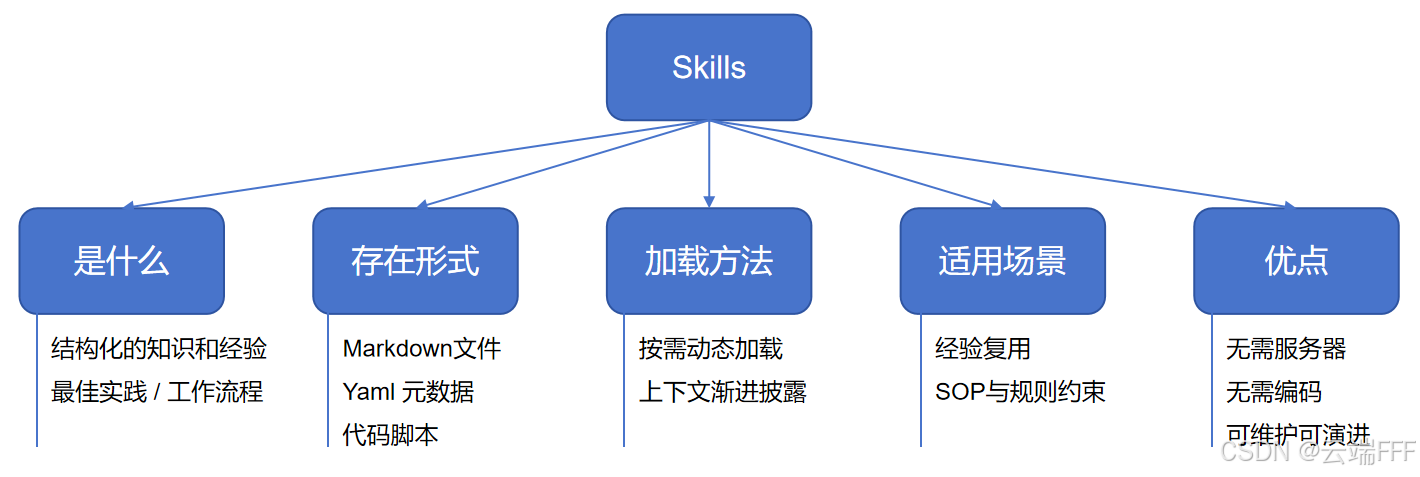 Skills

是什么

结构化的知识和经验
最佳实践 / 工作流程

存在形式

Markdown文件
Yaml 元数据
代码脚本

加载方法

按需动态加载
上下文渐进披露

适用场景

经验复用
SOP与规则约束

优点

无需服务器
无需编码
可维护可演进

CSDN @云端FFF